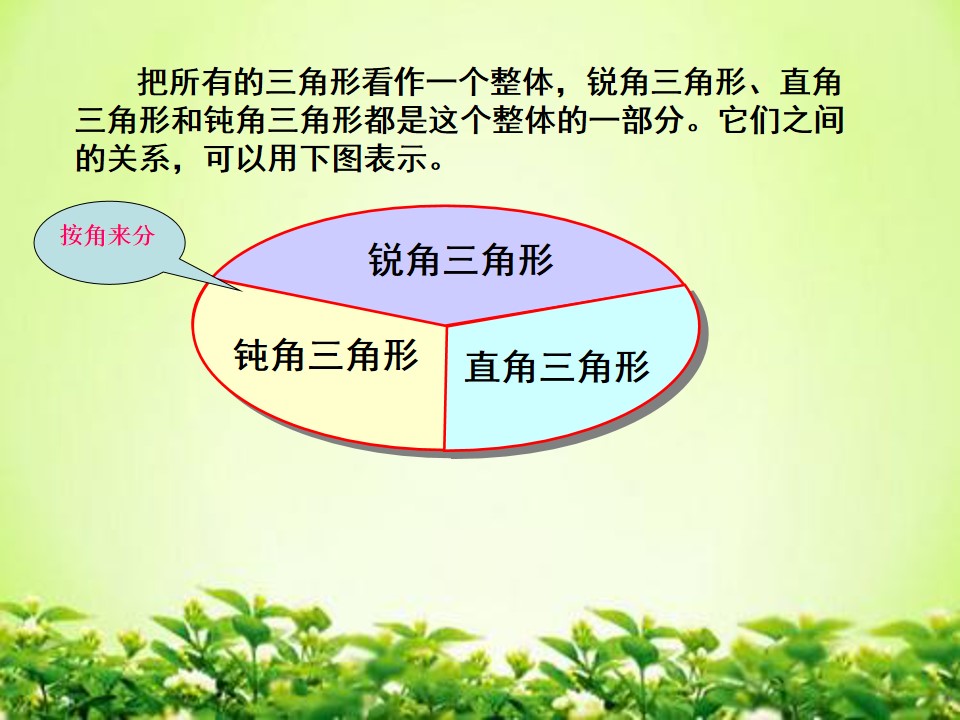 把所有的三角形看作一个整体，锐角三角形、直角三角形和钝角三角形都是这个整体的一部分。它们之间的关系，可以用下图表示。

按角来分

锐角三角形

钝角三角形

直角三角形